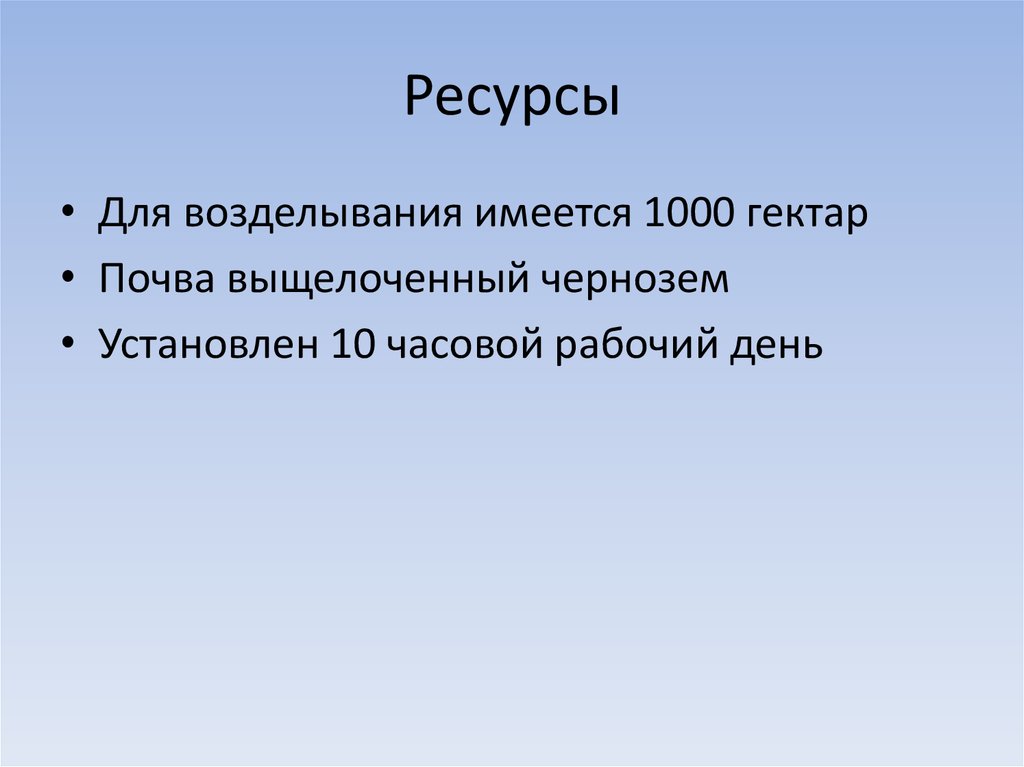 Ресурсы

• Для возделывания имеется 1000 гектар
• Почва выщелоченный чернозем
• Установлен 10 часовой рабочий день